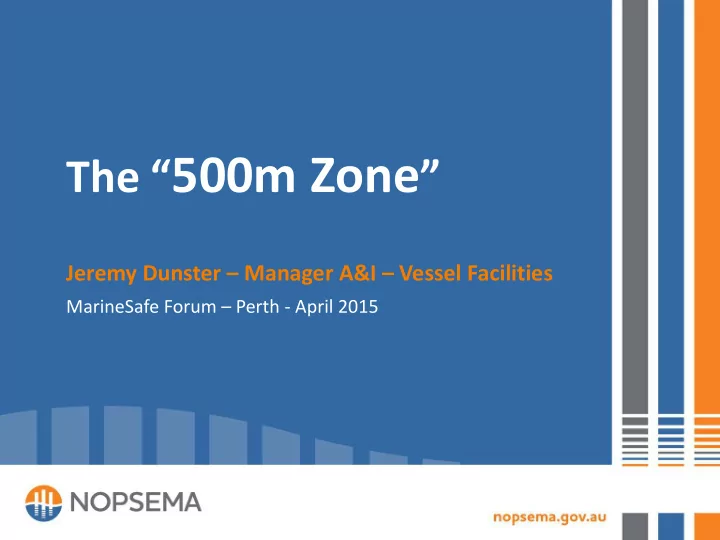 The “500m Zone”

Jeremy Dunster – Manager A&I – Vessel Facilities

MarineSafe Forum – Perth - April 2015

NOPSEMA

nopsema.gov.au